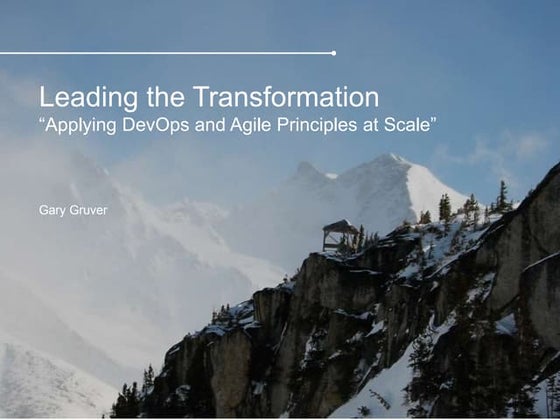 Leading the Transformation
“Applying DevOps and Agile Principles at Scale”

Gary Gruver